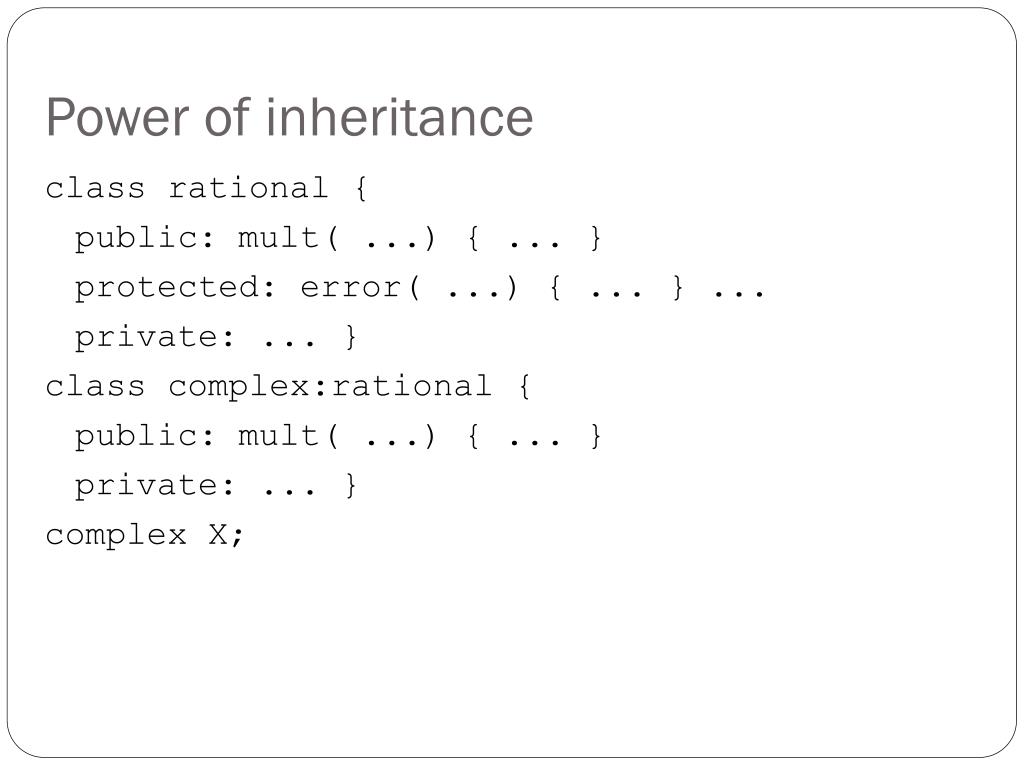 Power of inheritance

class rational {
 public: mult( ...) { ... }
 protected: error( ...) { ... } ...
 private: ... }
class complex:rational {
 public: mult( ...) { ... }
 private: ... }
complex X;